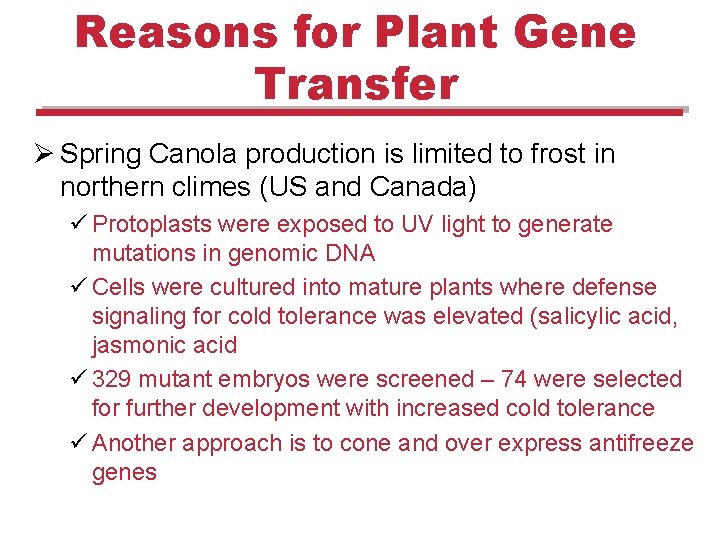 Reasons for Plant Gene Transfer

➢ Spring Canola production is limited to frost in northern climes (US and Canada)

✓ Protoplasts were exposed to UV light to generate mutations in genomic DNA

✓ Cells were cultured into mature plants where defense signaling for cold tolerance was elevated (salicylic acid, jasmonic acid

✓ 329 mutant embryos were screened – 74 were selected for further development with increased cold tolerance

✓ Another approach is to cone and over express antifreeze genes